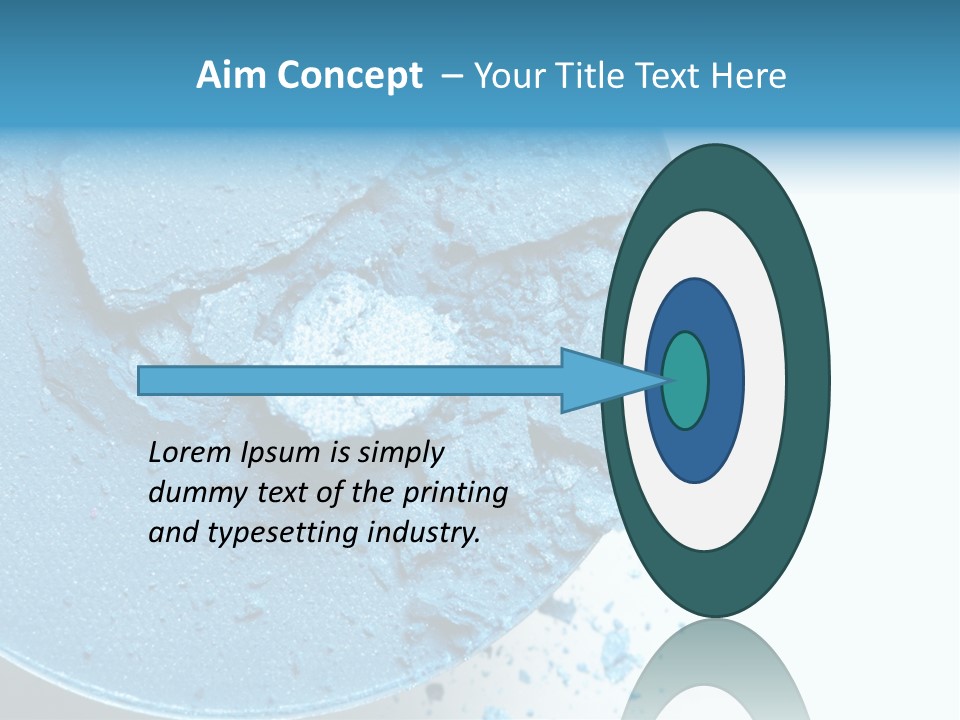 Aim Concept – Your Title Text Here

Lorem Ipsum is simply dummy text of the printing and typesetting industry.